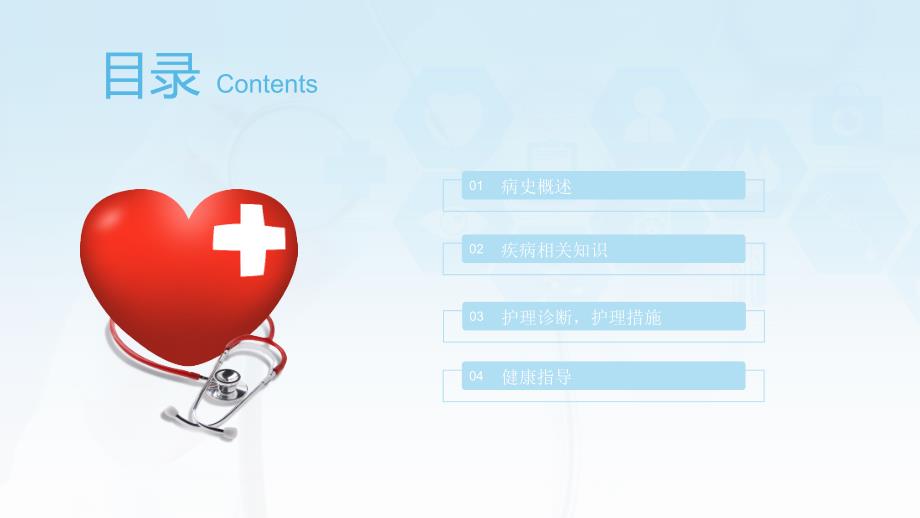 目录 Contents

01 病史概述

02 疾病相关知识

03 护理诊断，护理措施

04 健康指导